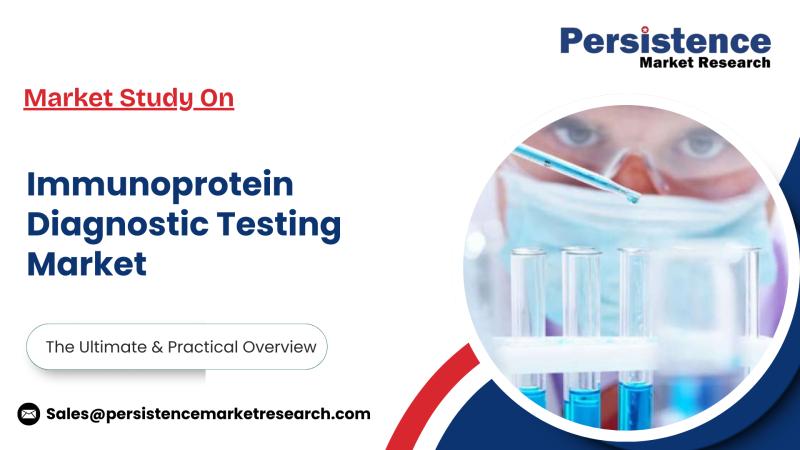 Persistence
Market Research

Market Study On

Immunoprotein Diagnostic Testing Market

The Ultimate & Practical Overview

Sales@persistencemarketresearch.com